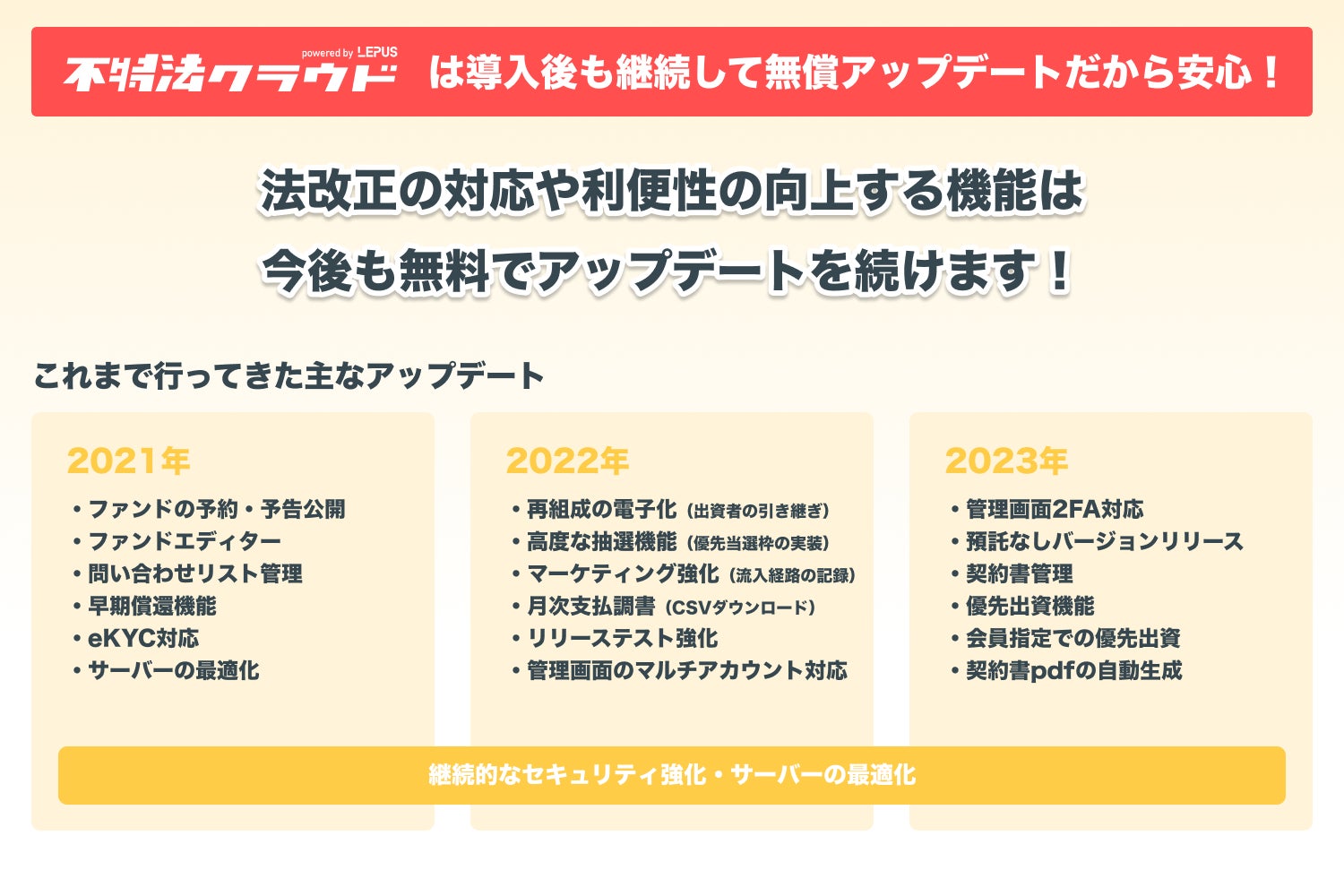 powered by LEPUS
不特法クラウド は導入後も継続して無償アップデートだから安心！

法改正の対応や利便性の向上する機能は
今後も無料でアップデートを続けます！

これまで行ってきた主なアップデート

2021年
・ファンドの予約・予告公開
・ファンドエディター
・問い合わせリスト管理
・早期償還機能
・eKYC対応
・サーバーの最適化

2022年
・再組成の電子化（出資者の引き継ぎ）
・高度な抽選機能（優先当選枠の実装）
・マーケティング強化（流入経路の記録）
・月次支払調書（CSVダウンロード）
・リリーステスト強化
・管理画面のマルチアカウント対応

2023年
・管理画面2FA対応
・預託なしバージョンリリース
・契約書管理
・優先出資機能
・会員指定での優先出資
・契約書pdfの自動生成

継続的なセキュリティ強化・サーバーの最適化